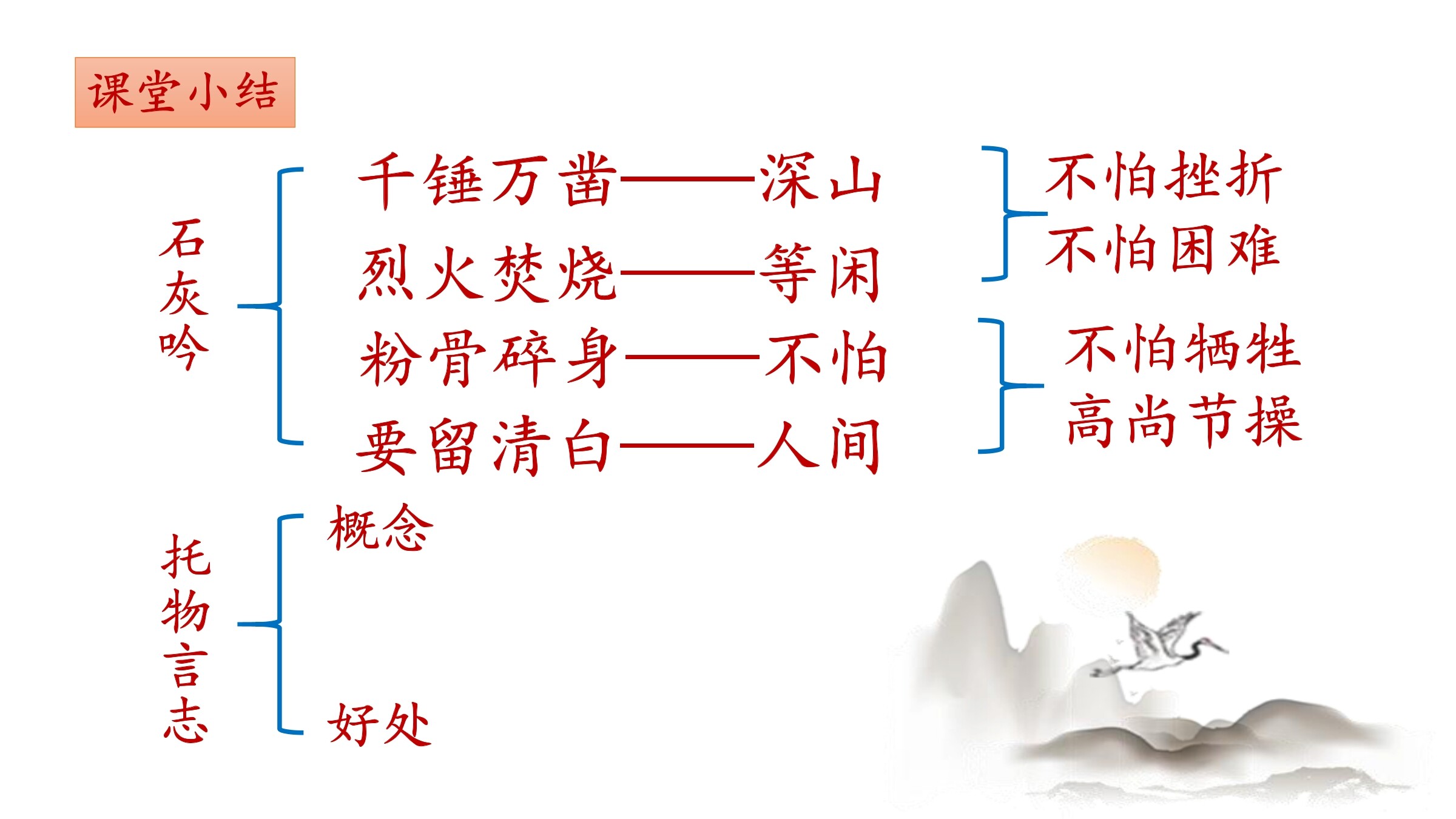 课堂小结

石灰吟

千锤万凿——深山

烈火焚烧——等闲

粉骨碎身——不怕

要留清白——人间

不怕挫折
不怕困难

不怕牺牲
高尚节操

托物言志

概念

好处